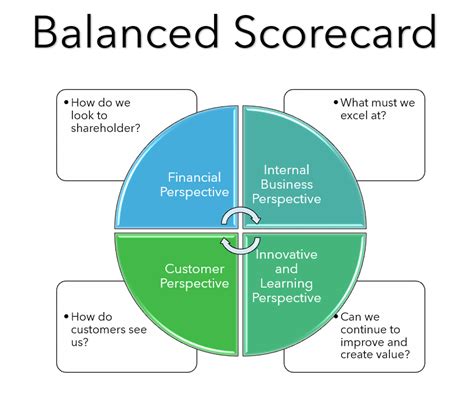 Balanced Scorecard

• How do we look to shareholder?

• What must we excel at?

Financial Perspective

Internal Business Perspective

Customer Perspective

Innovative and Learning Perspective

• How do customers see us?

• Can we continue to improve and create value?